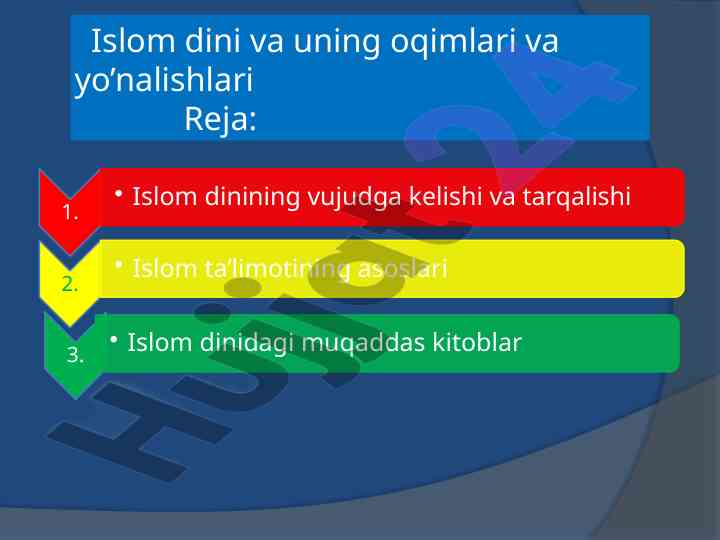 Islom dini va uning oqimlari va yo’nalishlari
Reja:

1.
• Islom dinining vujudga kelishi va tarqalishi

2.
• Islom ta’limotining asoslari

3.
• Islom dinidagi muqaddas kitoblar

Hujjat24